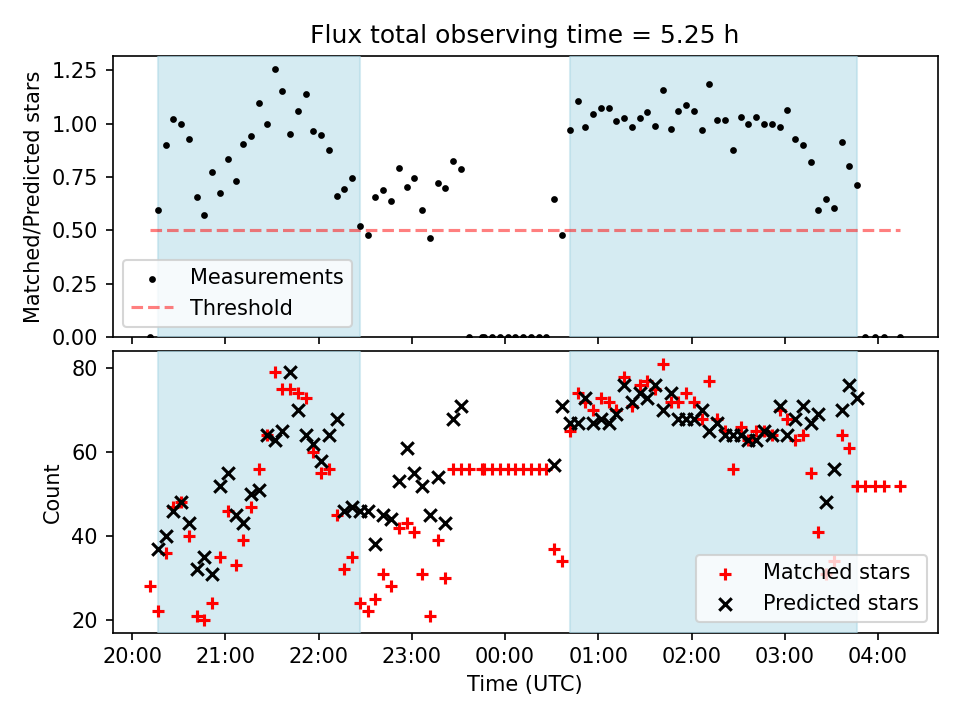 Flux total observing time = 5.25 h

Matched/Predicted stars

1.25
1.00
0.75
0.50
0.25
0.00

Measurements
Threshold

Count

80
60
40
20

Matched stars
Predicted stars

20:00 21:00 22:00 23:00 00:00 01:00 02:00 03:00 04:00

Time (UTC)